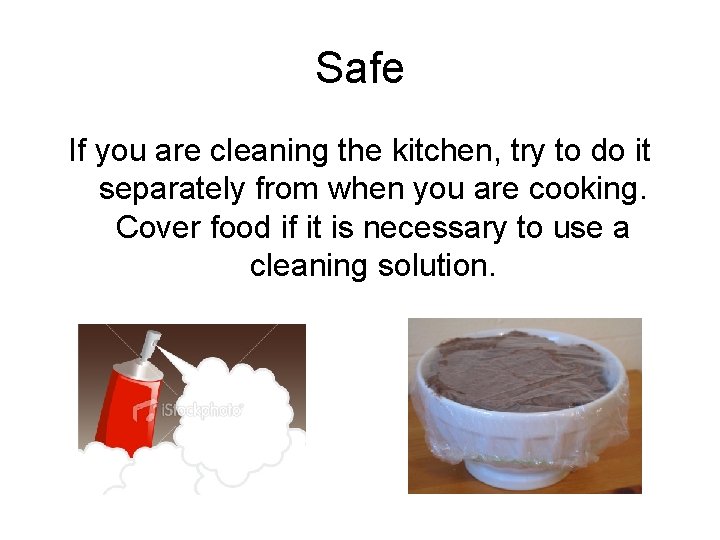 Safe

If you are cleaning the kitchen, try to do it separately from when you are cooking. Cover food if it is necessary to use a cleaning solution.

iStockphoto